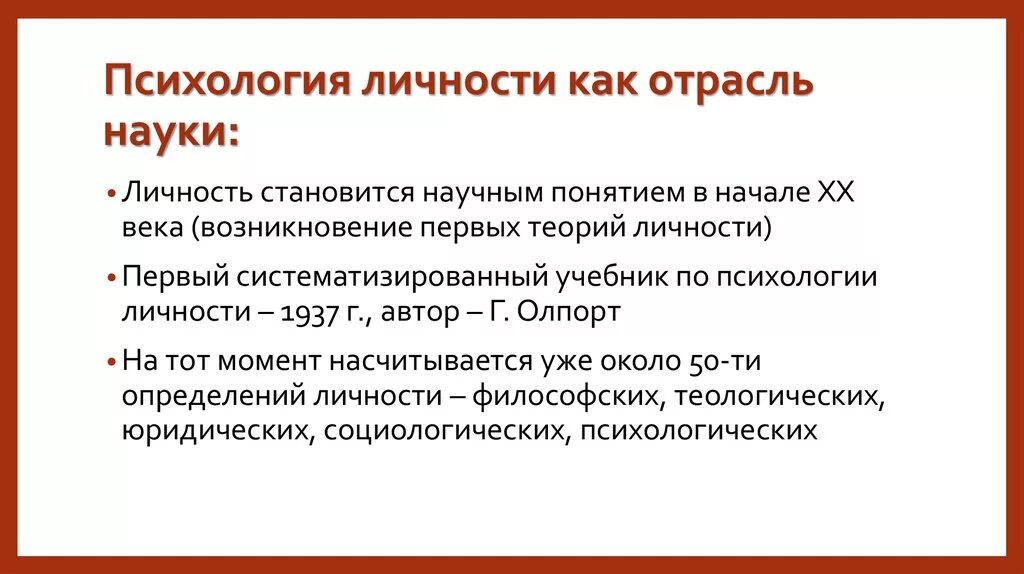 Психология личности как отрасль науки:

• Личность становится научным понятием в начале XX века (возникновение первых теорий личности)

• Первый систематизированный учебник по психологии личности – 1937 г., автор – Г. Олпорт

• На тот момент насчитывается уже около 50-ти определений личности – философских, теологических, юридических, социологических, психологических